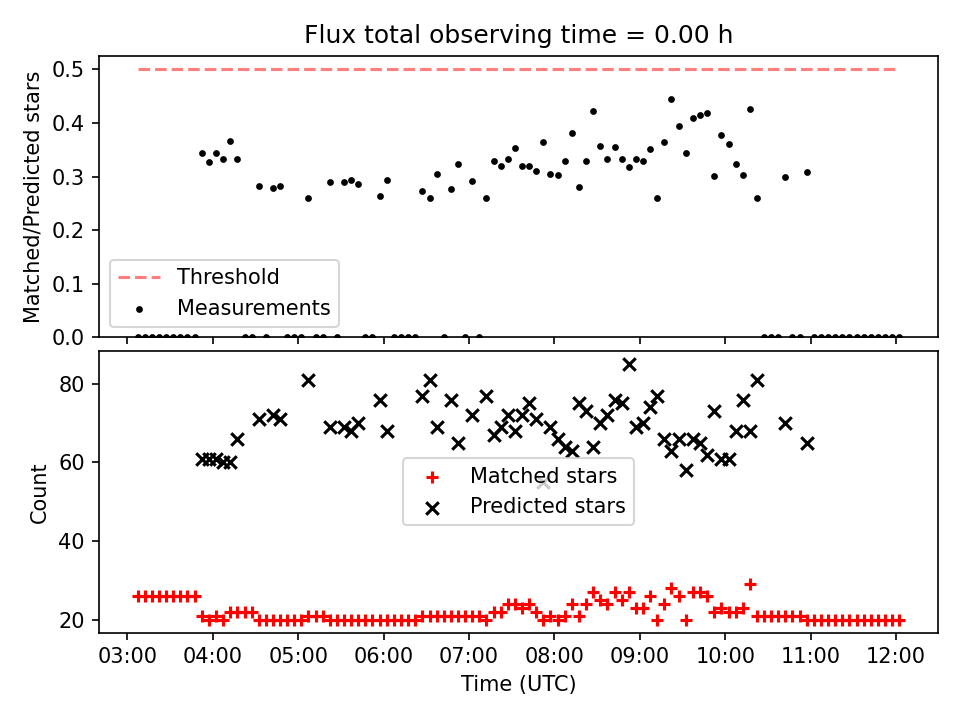 Flux total observing time = 0.00 h

Matched/Predicted stars

0.5
0.4
0.3
0.2
0.1
0.0

Threshold
Measurements

Count

80
60
40
20

Matched stars
Predicted stars

03:00 04:00 05:00 06:00 07:00 08:00 09:00 10:00 11:00 12:00

Time (UTC)